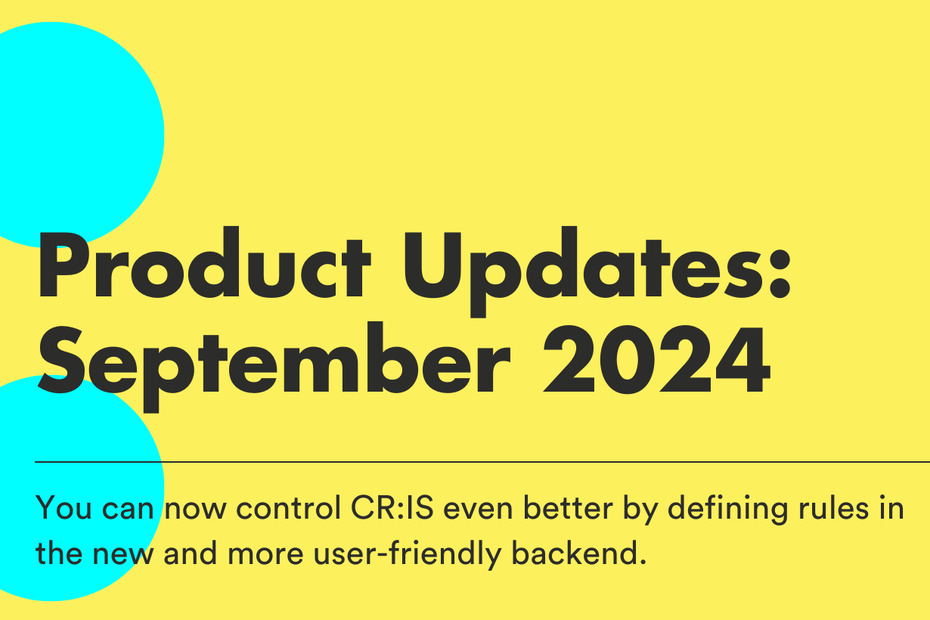 Product Updates: September 2024

You can now control CR:IS even better by defining rules in the new and more user-friendly backend.